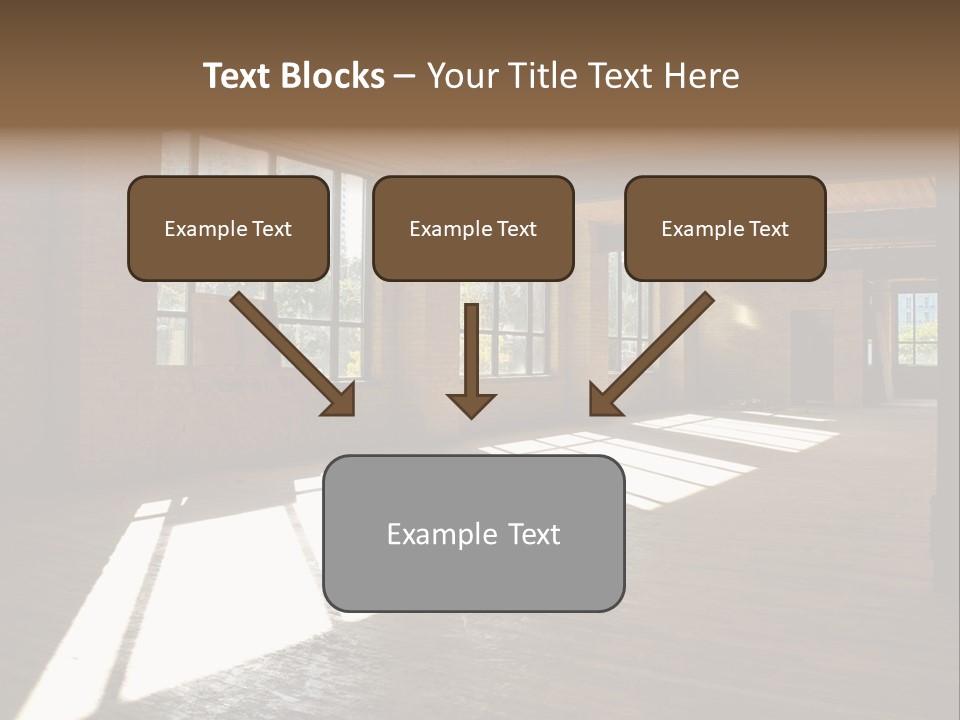 Text Blocks – Your Title Text Here

Example Text

Example Text

Example Text

Example Text